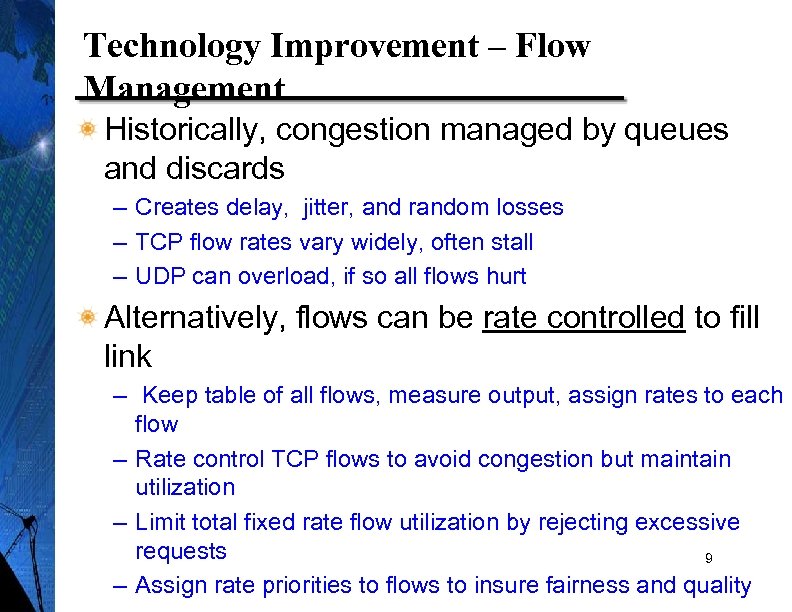 Technology Improvement – Flow Management

Historically, congestion managed by queues and discards

– Creates delay, jitter, and random losses

– TCP flow rates vary widely, often stall

– UDP can overload, if so all flows hurt

Alternatively, flows can be rate controlled to fill link

– Keep table of all flows, measure output, assign rates to each flow

– Rate control TCP flows to avoid congestion but maintain utilization

– Limit total fixed rate flow utilization by rejecting excessive requests

– Assign rate priorities to flows to insure fairness and quality

9